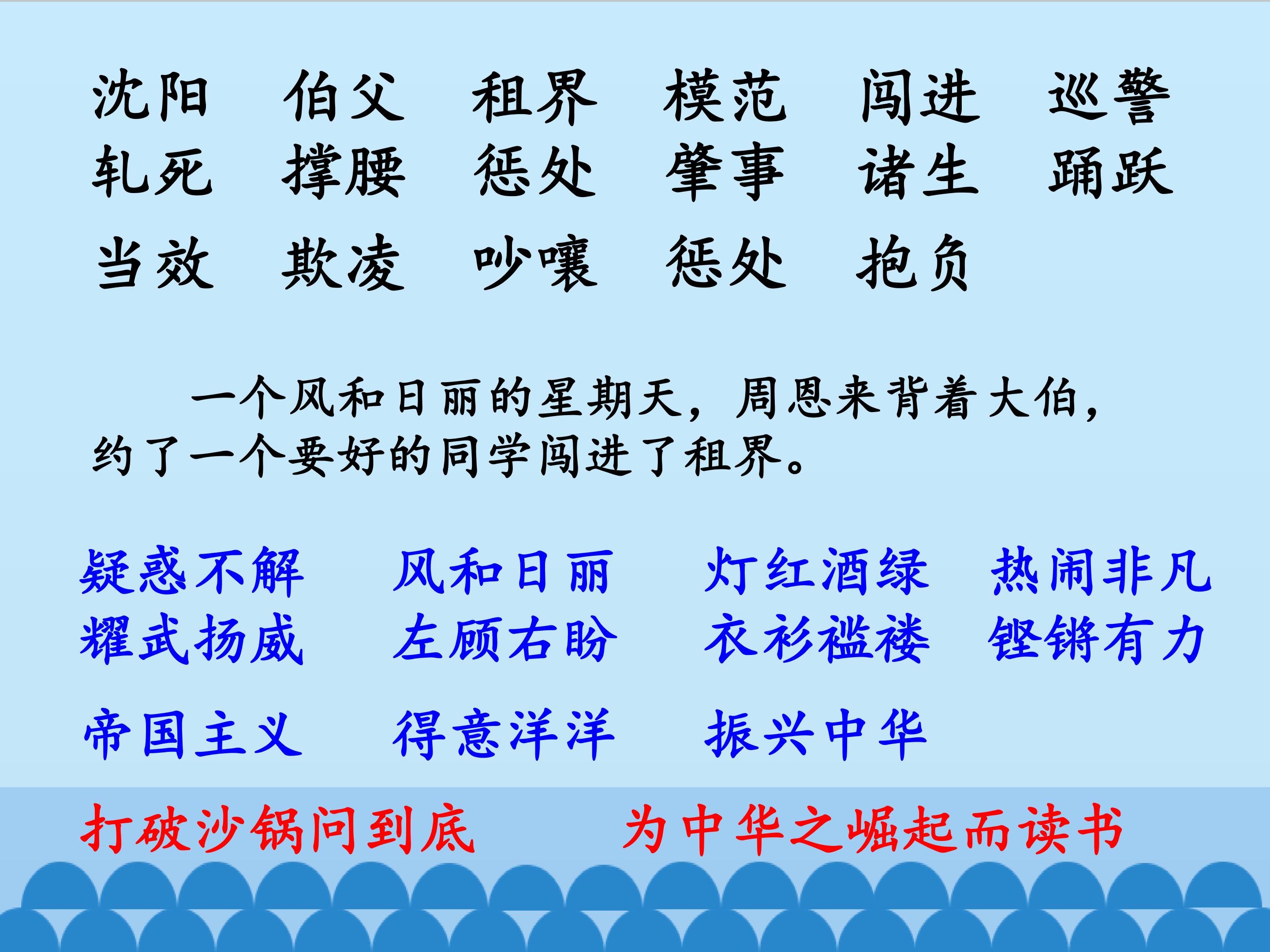 沈阳　伯父　租界　模范　闯进　巡警
轧死　撑腰　惩处　肇事　诸生　踊跃
当效　欺凌　吵嚷　惩处　抱负

一个风和日丽的星期天，周恩来背着大伯，约了一个要好的同学闯进了租界。

疑惑不解　风和日丽　灯红酒绿　热闹非凡
耀武扬威　左顾右盼　衣衫褴褛　铿锵有力
帝国主义　得意洋洋　振兴中华

打破沙锅问到底　为中华之崛起而读书